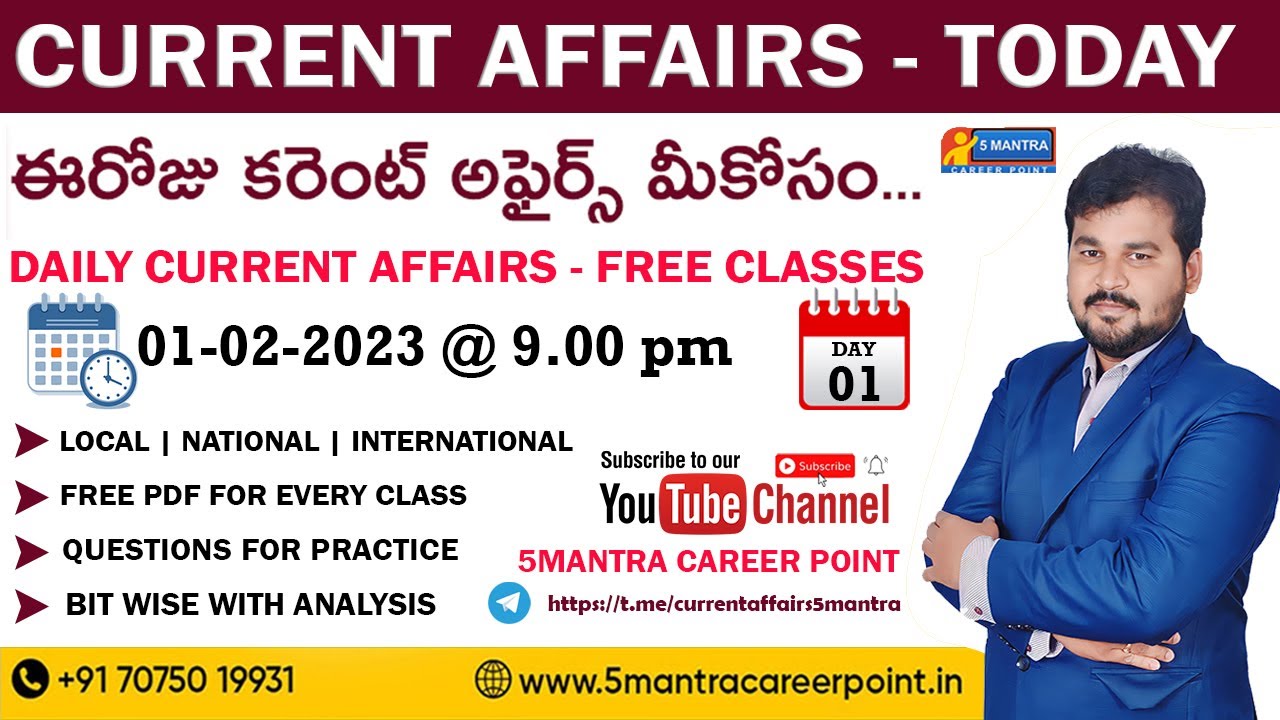 CURRENT AFFAIRS - TODAY

ఈరోజు కరెంట్ అఫైర్స్ మీకోసం...

5 MANTRA CAREER POINT

DAILY CURRENT AFFAIRS - FREE CLASSES

01-02-2023 @ 9.00 pm

DAY 01

LOCAL | NATIONAL | INTERNATIONAL

FREE PDF FOR EVERY CLASS

QUESTIONS FOR PRACTICE

BIT WISE WITH ANALYSIS

Subscribe to our Subscribe YouTube Channel

5MANTRA CAREER POINT

https://t.me/currentaffairs5mantra

+91 70750 19931

www.5mantracareerpoint.in